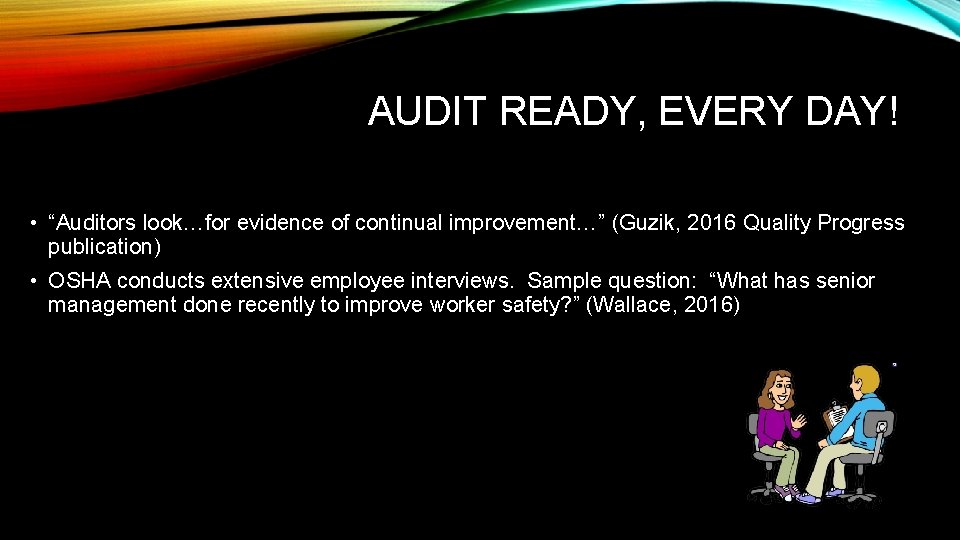 AUDIT READY, EVERY DAY!

• “Auditors look…for evidence of continual improvement…” (Guzik, 2016 Quality Progress publication)

• OSHA conducts extensive employee interviews. Sample question: “What has senior management done recently to improve worker safety?” (Wallace, 2016)